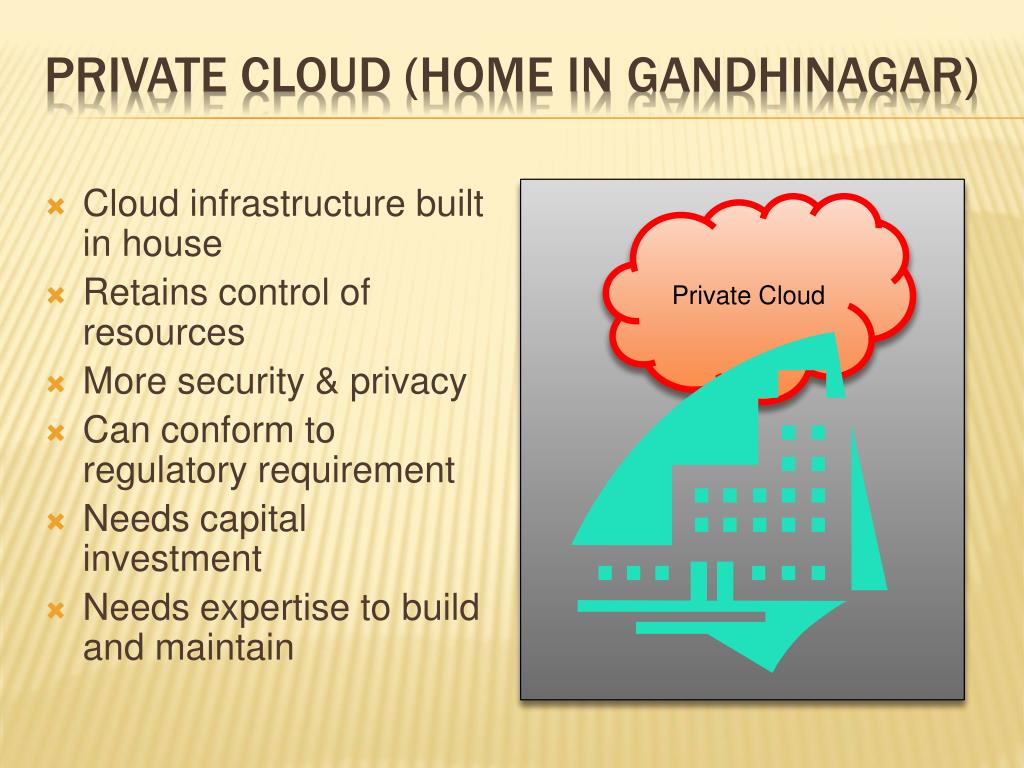 PRIVATE CLOUD (HOME IN GANDHINAGAR)

Cloud infrastructure built in house
Retains control of resources
More security & privacy
Can conform to regulatory requirement
Needs capital investment
Needs expertise to build and maintain

Private Cloud